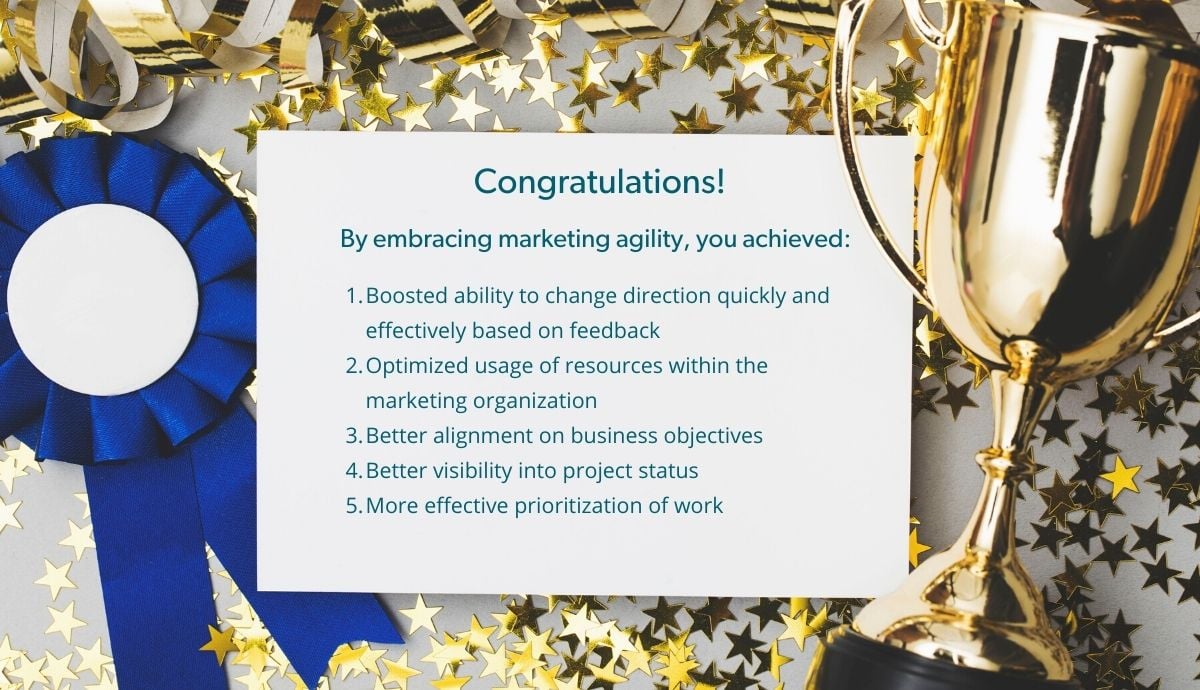 Congratulations!

By embracing marketing agility, you achieved:

1. Boosted ability to change direction quickly and effectively based on feedback
2. Optimized usage of resources within the marketing organization
3. Better alignment on business objectives
4. Better visibility into project status
5. More effective prioritization of work